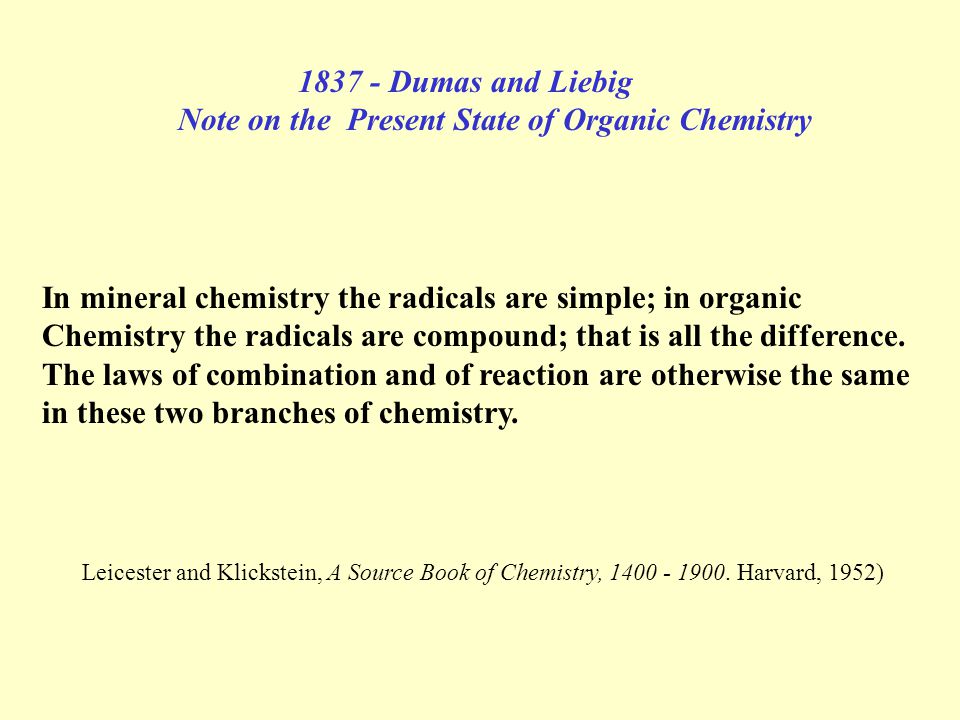 1837 - Dumas and Liebig
Note on the Present State of Organic Chemistry

In mineral chemistry the radicals are simple; in organic Chemistry the radicals are compound; that is all the difference. The laws of combination and of reaction are otherwise the same in these two branches of chemistry.

Leicester and Klickstein, A Source Book of Chemistry, 1400 - 1900. Harvard, 1952)